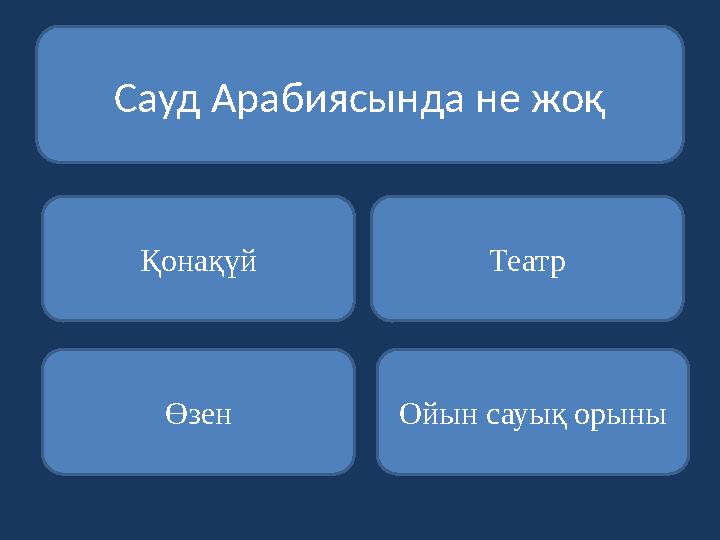 Сауд Арабиясында не жоқ

Қонақүй

Театр

Өзен

Ойын сауық орыны